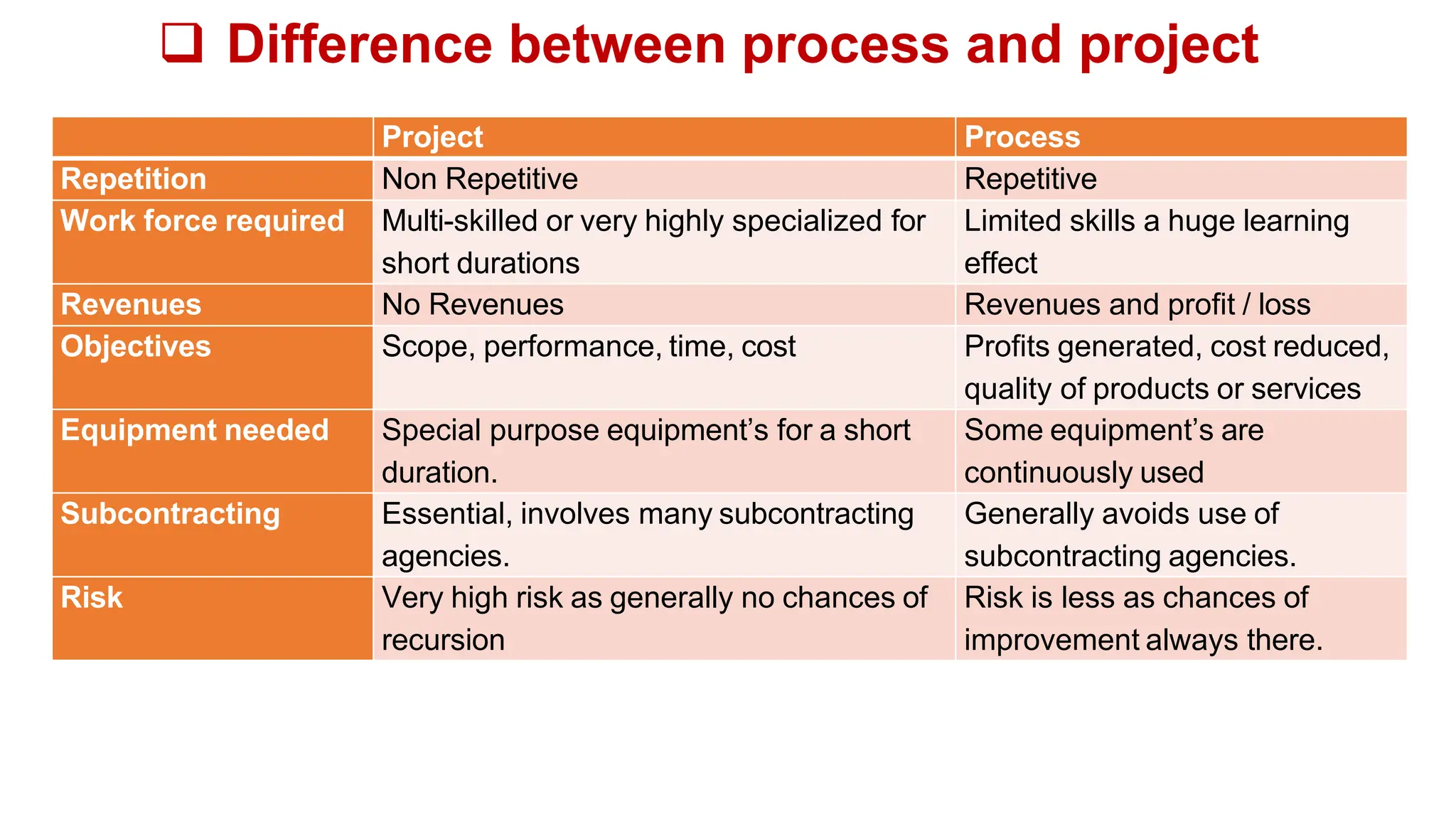 ❑ Difference between process and project

| | Project | Process |
|---|---|---|
| Repetition | Non Repetitive | Repetitive |
| Work force required | Multi-skilled or very highly specialized for short durations | Limited skills a huge learning effect |
| Revenues | No Revenues | Revenues and profit / loss |
| Objectives | Scope, performance, time, cost | Profits generated, cost reduced, quality of products or services |
| Equipment needed | Special purpose equipment’s for a short duration. | Some equipment’s are continuously used |
| Subcontracting | Essential, involves many subcontracting agencies. | Generally avoids use of subcontracting agencies. |
| Risk | Very high risk as generally no chances of recursion | Risk is less as chances of improvement always there. |